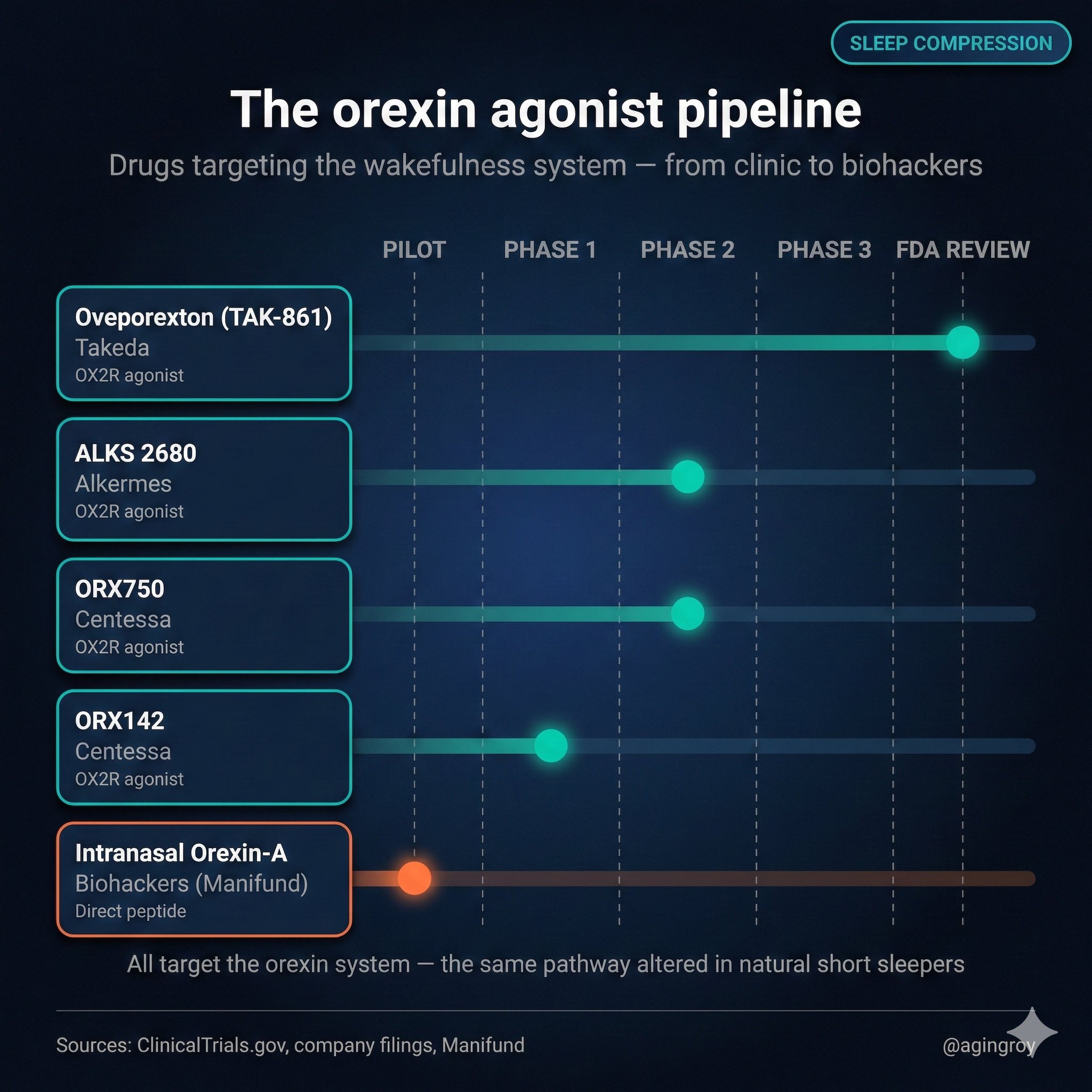 SLEEP COMPRESSION

The orexin agonist pipeline

Drugs targeting the wakefulness system — from clinic to biohackers

PILOT PHASE 1 PHASE 2 PHASE 3 FDA REVIEW

Oveporexton (TAK-861)
Takeda
OX2R agonist

ALKS 2680
Alkermes
OX2R agonist

ORX750
Centessa
OX2R agonist

ORX142
Centessa
OX2R agonist

Intranasal Orexin-A
Biohackers (Manifund)
Direct peptide

All target the orexin system — the same pathway altered in natural short sleepers

Sources: ClinicalTrials.gov, company filings, Manifund

@agingroy